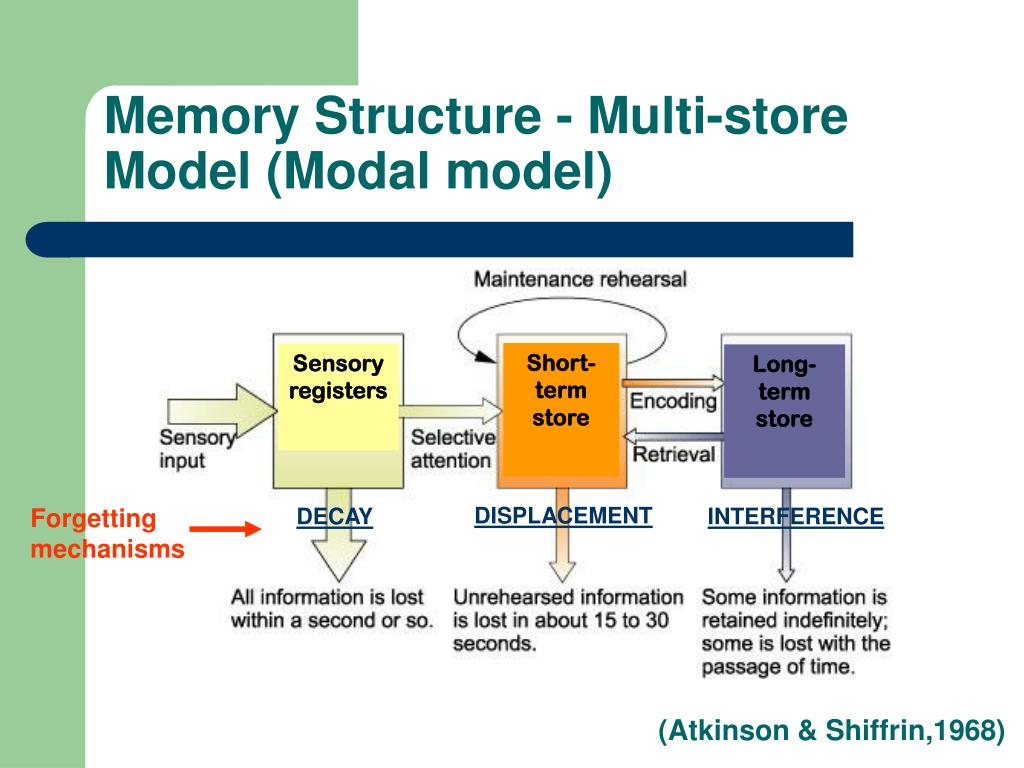 Memory Structure - Multi-store Model (Modal model)

Maintenance rehearsal

Sensory input

Sensory registers

Selective attention

Short-term store

Encoding

Retrieval

Long-term store

Forgetting mechanisms

DECAY

DISPLACEMENT

INTERFERENCE

All information is lost within a second or so.

Unrehearsed information is lost in about 15 to 30 seconds.

Some information is retained indefinitely; some is lost with the passage of time.

(Atkinson & Shiffrin,1968)